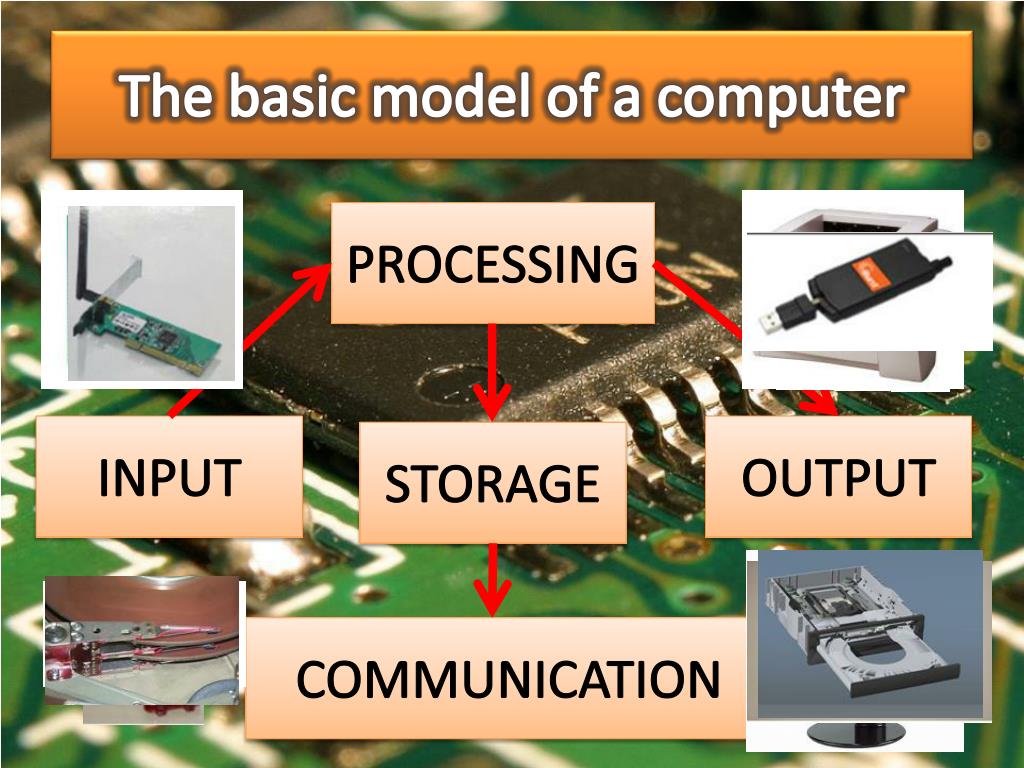 The basic model of a computer

PROCESSING

INPUT

STORAGE

OUTPUT

COMMUNICATION